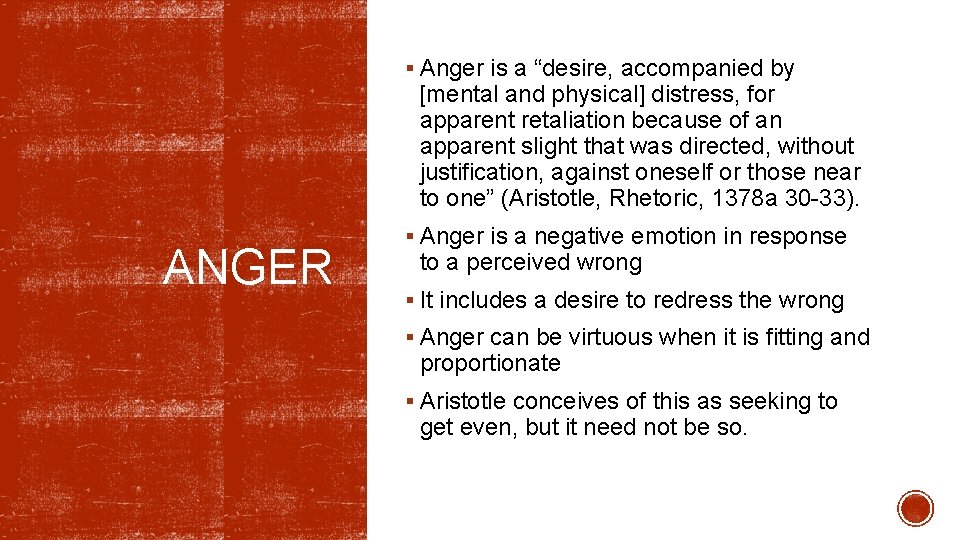 ANGER

▪ Anger is a “desire, accompanied by [mental and physical] distress, for apparent retaliation because of an apparent slight that was directed, without justification, against oneself or those near to one” (Aristotle, Rhetoric, 1378a 30-33).

▪ Anger is a negative emotion in response to a perceived wrong

▪ It includes a desire to redress the wrong

▪ Anger can be virtuous when it is fitting and proportionate

▪ Aristotle conceives of this as seeking to get even, but it need not be so.